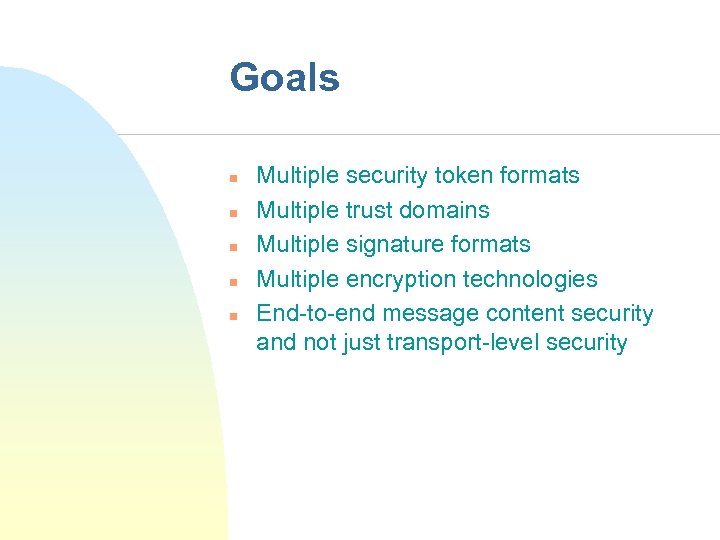 Goals

- Multiple security token formats
- Multiple trust domains
- Multiple signature formats
- Multiple encryption technologies
- End-to-end message content security and not just transport-level security